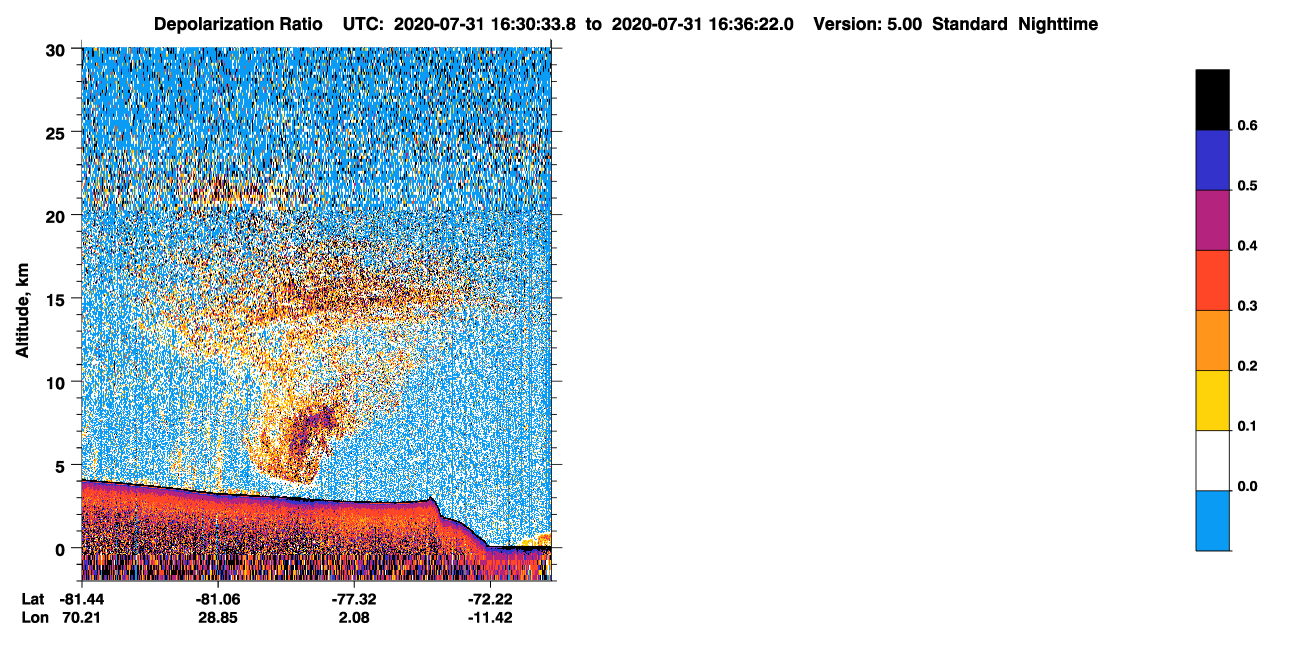 Depolarization Ratio UTC: 2020-07-31 16:30:33.8 to 2020-07-31 16:36:22.0 Version: 5.00 Standard Nighttime

Altitude, km

30
25
20
15
10
5
0

Lat -81.44 -81.06 -77.32 -72.22
Lon 70.21 28.85 2.08 -11.42

0.6
0.5
0.4
0.3
0.2
0.1
0.0